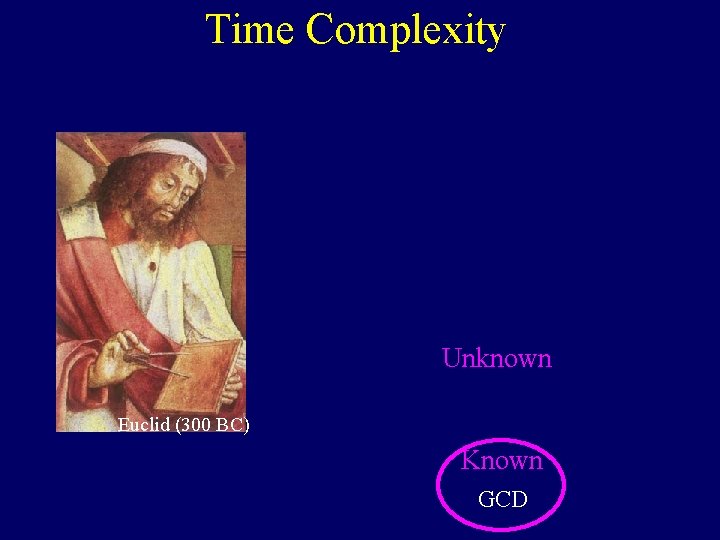 Time Complexity

Euclid (300 BC)

Unknown

Known

GCD